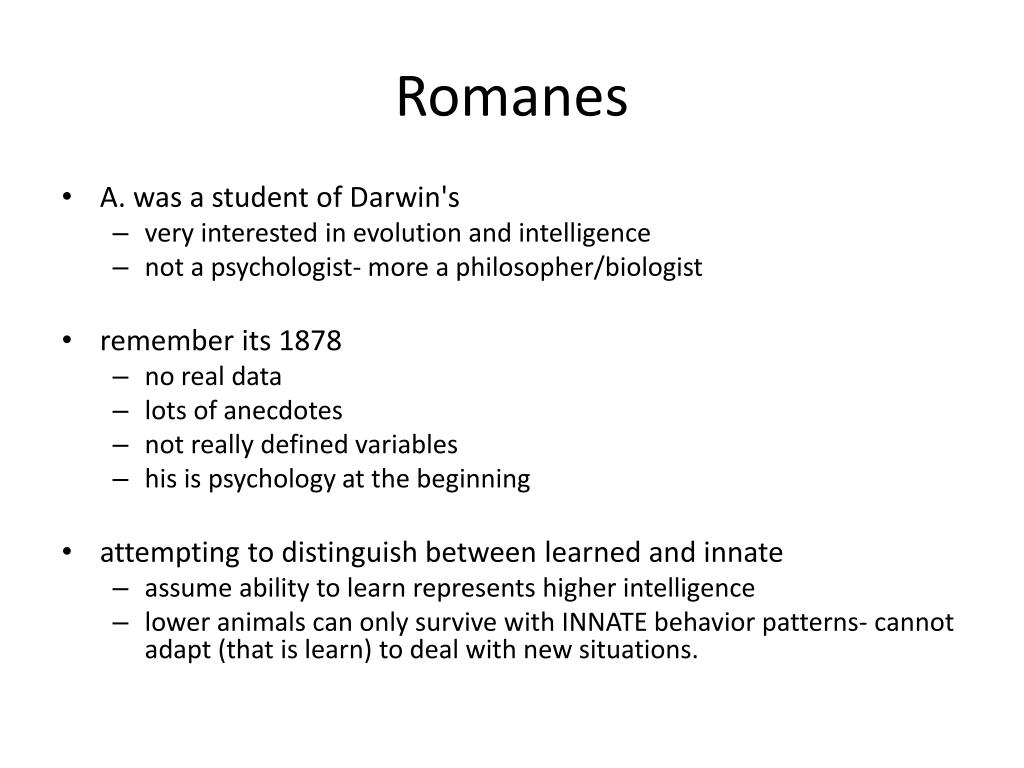 Romanes

• A. was a student of Darwin's
– very interested in evolution and intelligence
– not a psychologist- more a philosopher/biologist

• remember its 1878
– no real data
– lots of anecdotes
– not really defined variables
– his is psychology at the beginning

• attempting to distinguish between learned and innate
– assume ability to learn represents higher intelligence
– lower animals can only survive with INNATE behavior patterns- cannot adapt (that is learn) to deal with new situations.